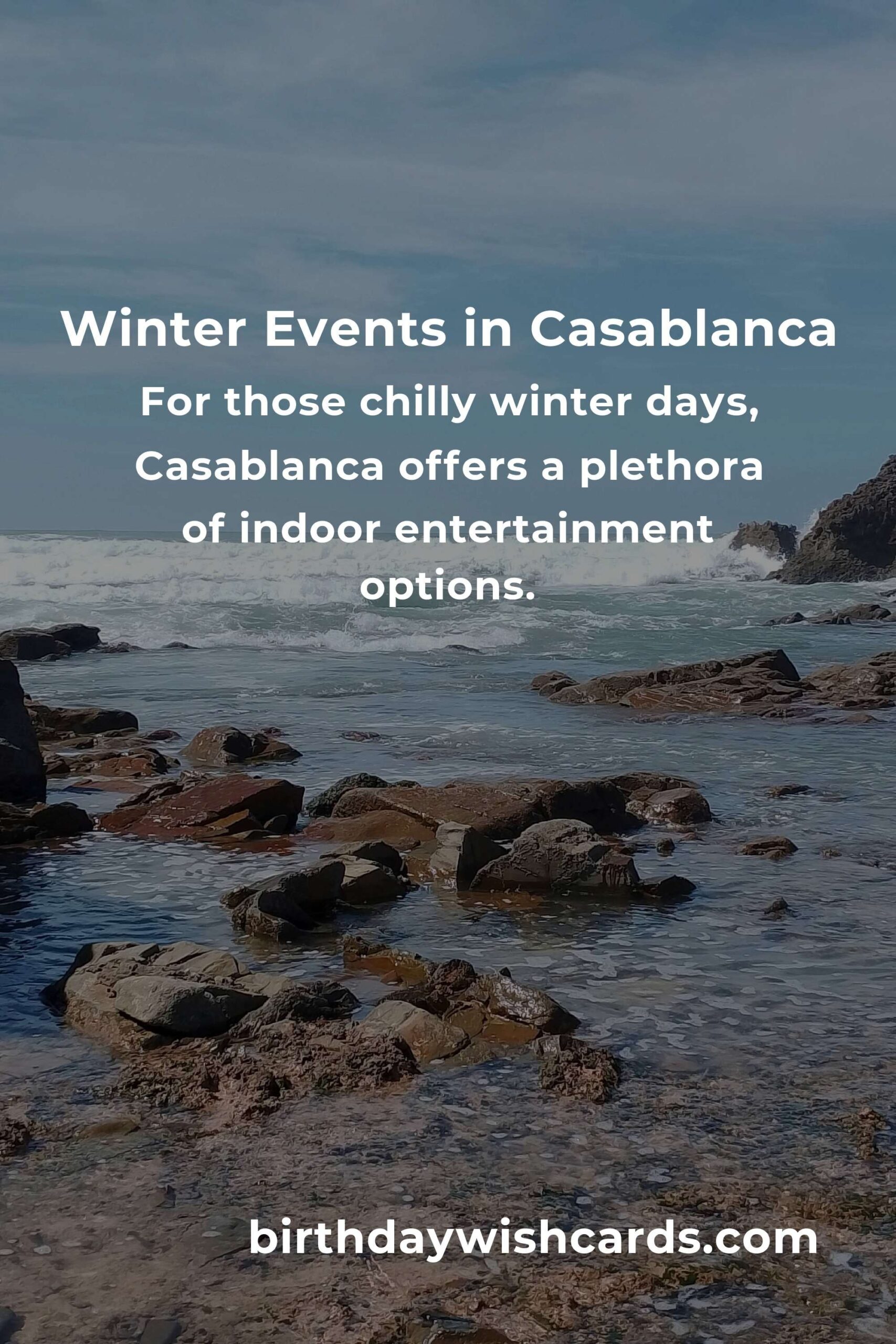 Winter Events in Casablanca

For those chilly winter days, Casablanca offers a plethora of indoor entertainment options.

birthdaywishcards.com